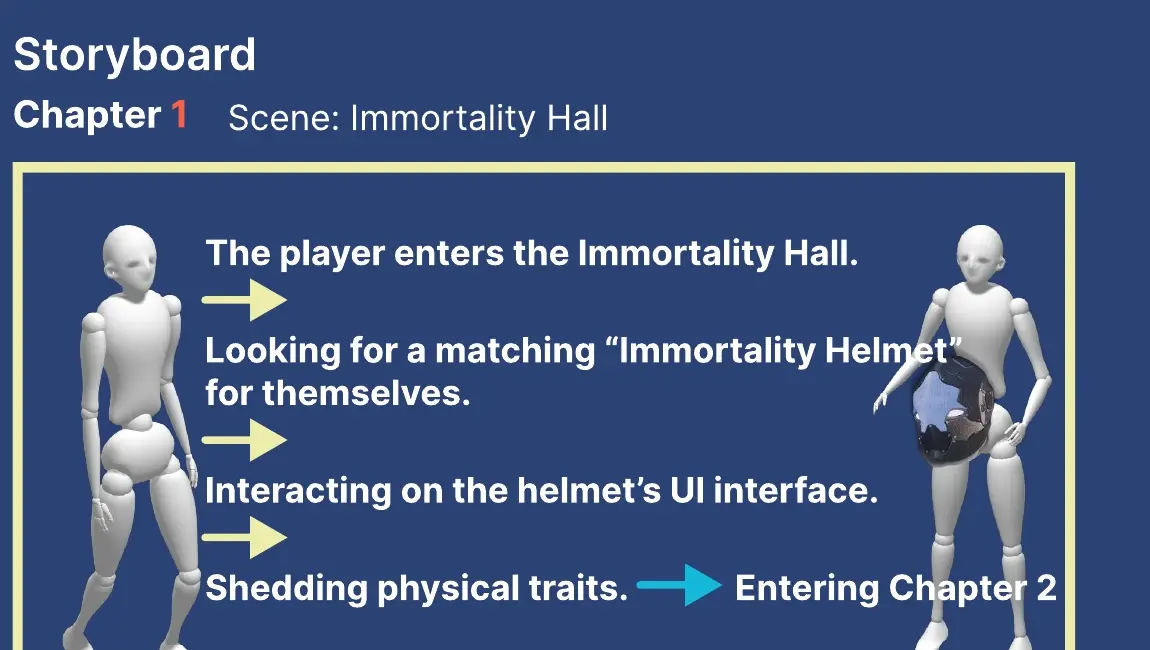 Storyboard

Chapter 1 Scene: Immortality Hall

The player enters the Immortality Hall.

Looking for a matching “Immortality Helmet” for themselves.

Interacting on the helmet’s UI interface.

Shedding physical traits. Entering Chapter 2